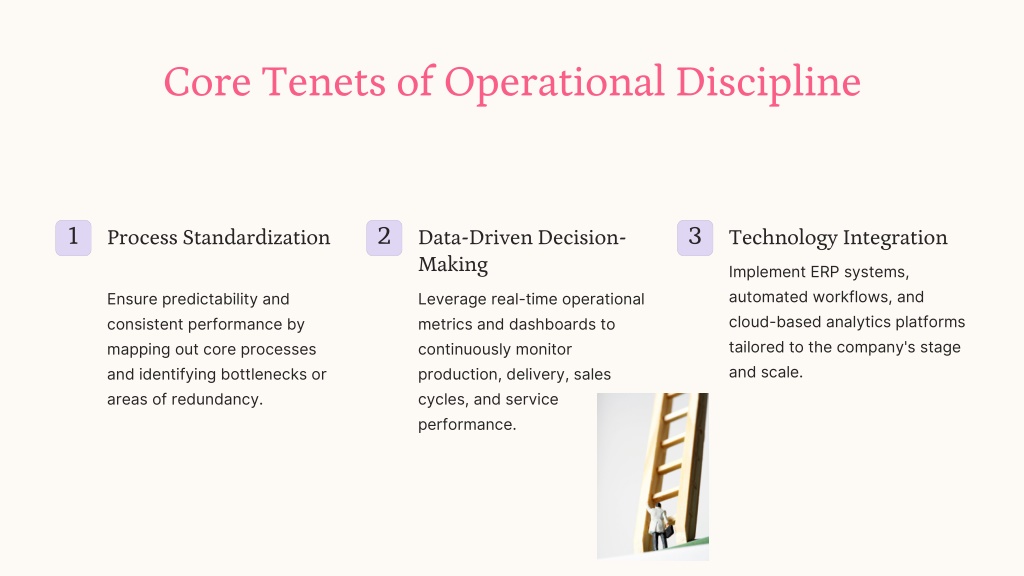 Core Tenets of Operational Discipline

1
Process Standardization

Ensure predictability and consistent performance by mapping out core processes and identifying bottlenecks or areas of redundancy.

2
Data-Driven Decision-Making

Leverage real-time operational metrics and dashboards to continuously monitor production, delivery, sales cycles, and service performance.

3
Technology Integration

Implement ERP systems, automated workflows, and cloud-based analytics platforms tailored to the company's stage and scale.